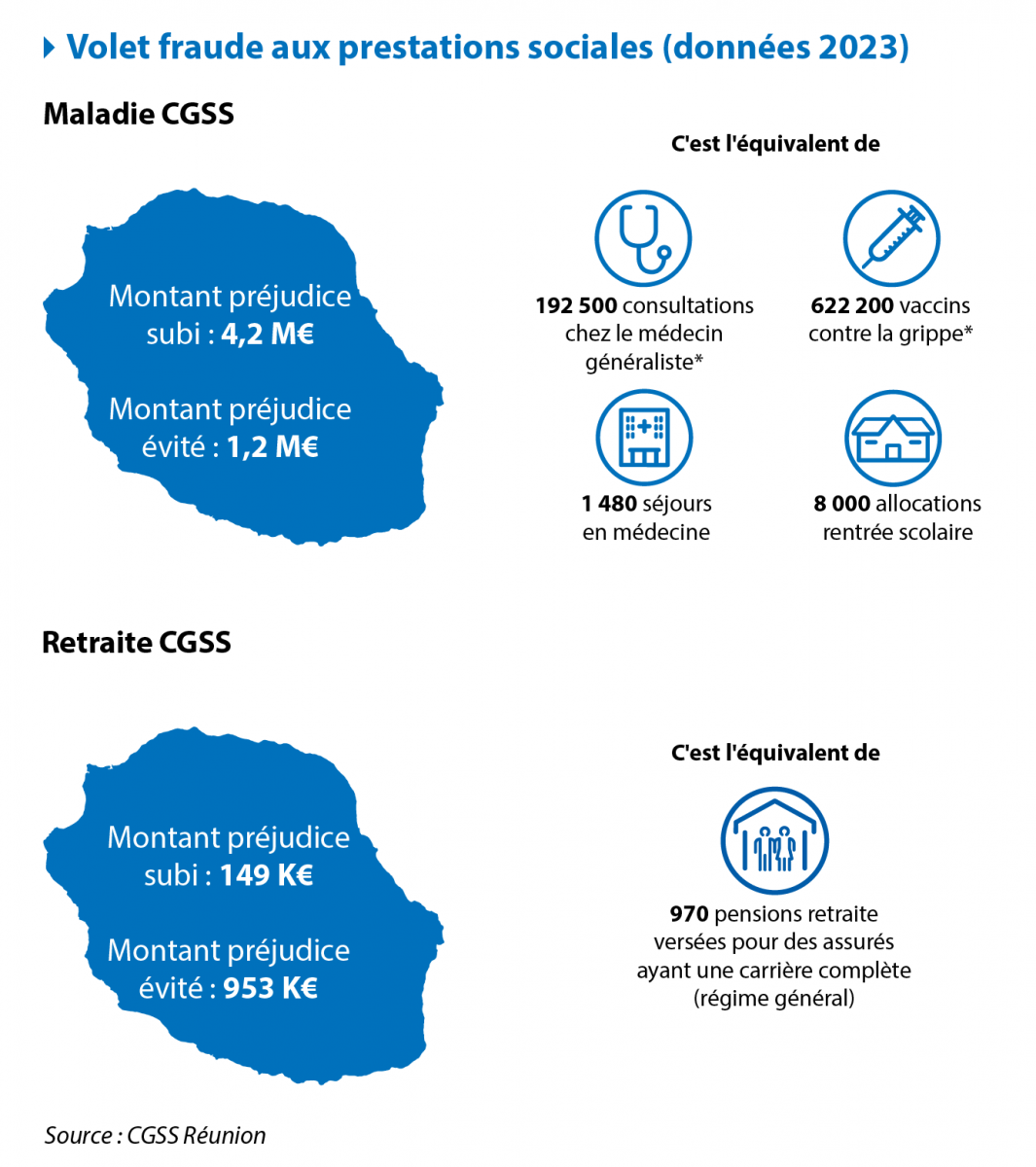 Volet fraude aux prestations sociales (données 2023)

Maladie CGSS

Montant préjudice subi : 4,2 M€

Montant préjudice évité : 1,2 M€

C'est l'équivalent de

192 500 consultations chez le médecin généraliste*

622 200 vaccins contre la grippe*

1 480 séjours en médecine

8 000 allocations rentrée scolaire

Retraite CGSS

Montant préjudice subi : 149 K€

Montant préjudice évité : 953 K€

C'est l'équivalent de

970 pensions retraite versées pour des assurés ayant une carrière complète (régime général)

Source : CGSS Réunion